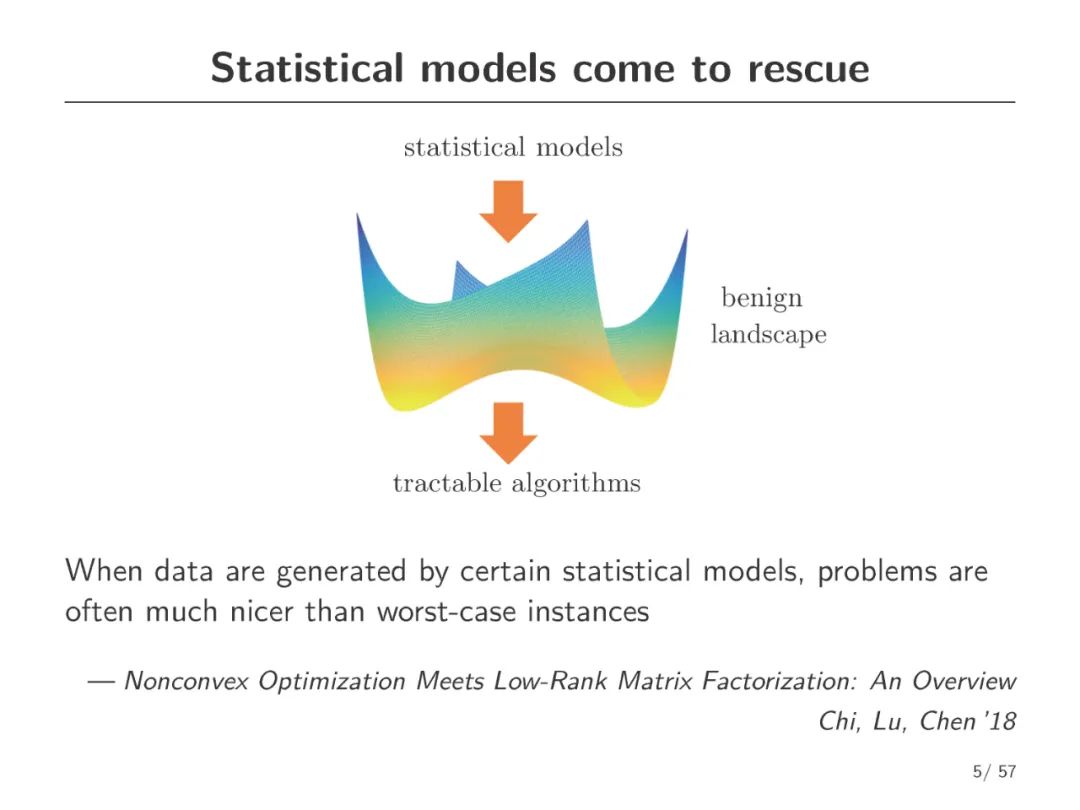 Statistical models come to rescue

statistical models

benign landscape

tractable algorithms

When data are generated by certain statistical models, problems are often much nicer than worst-case instances

— Nonconvex Optimization Meets Low-Rank Matrix Factorization: An Overview
Chi, Lu, Chen '18

5/ 57